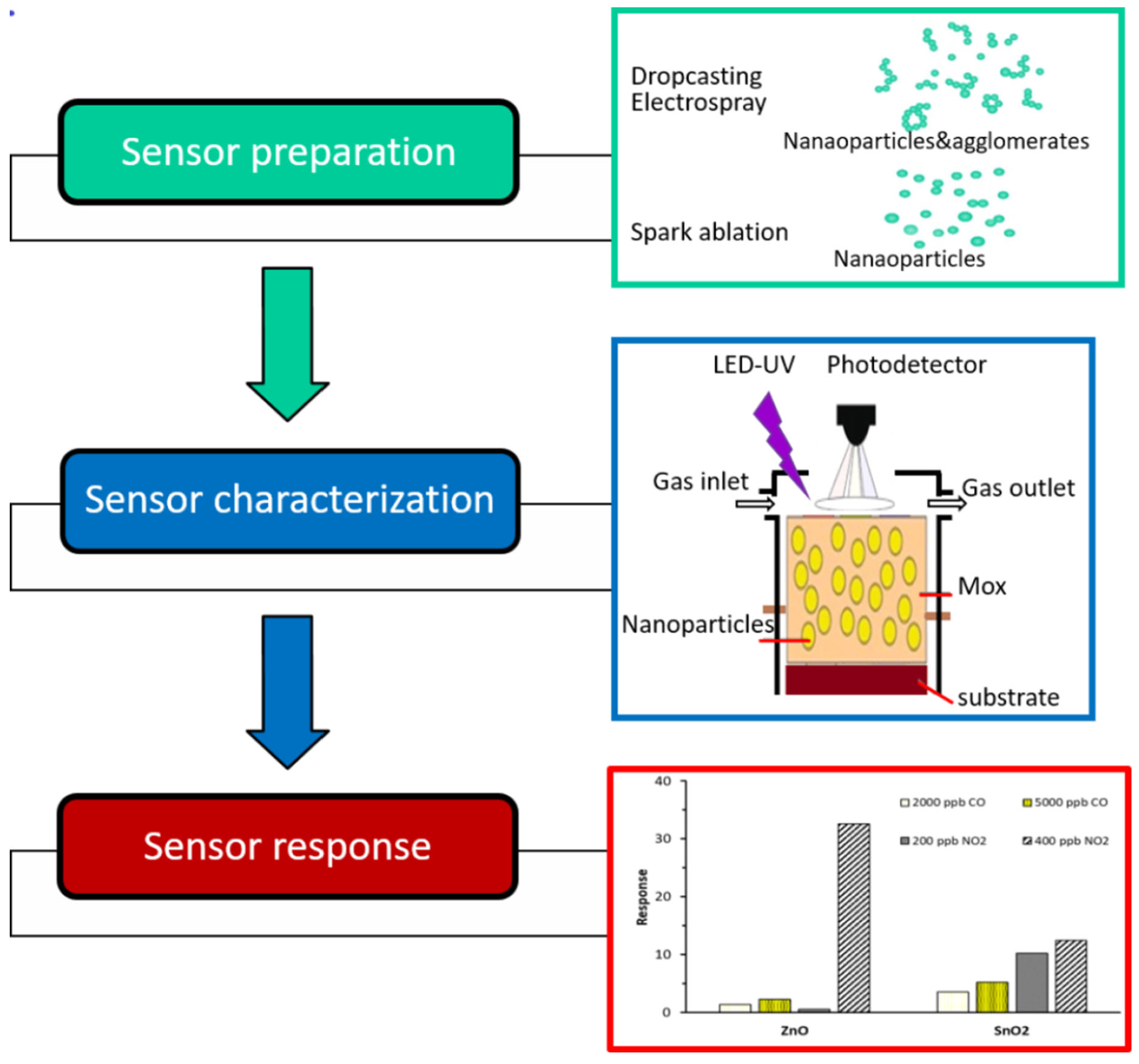 Sensor preparation

Dropcasting
Electrospray

Nanaoparticles&agglomerates

Spark ablation

Nanaoparticles

Sensor characterization

LED-UV Photodetector

Gas inlet

Gas outlet

Mox

Nanoparticles

substrate

Sensor response

40
30
20
10
0

Response

2000 ppb CO
5000 ppb CO
200 ppb NO2
400 ppb NO2

ZnO
SnO2